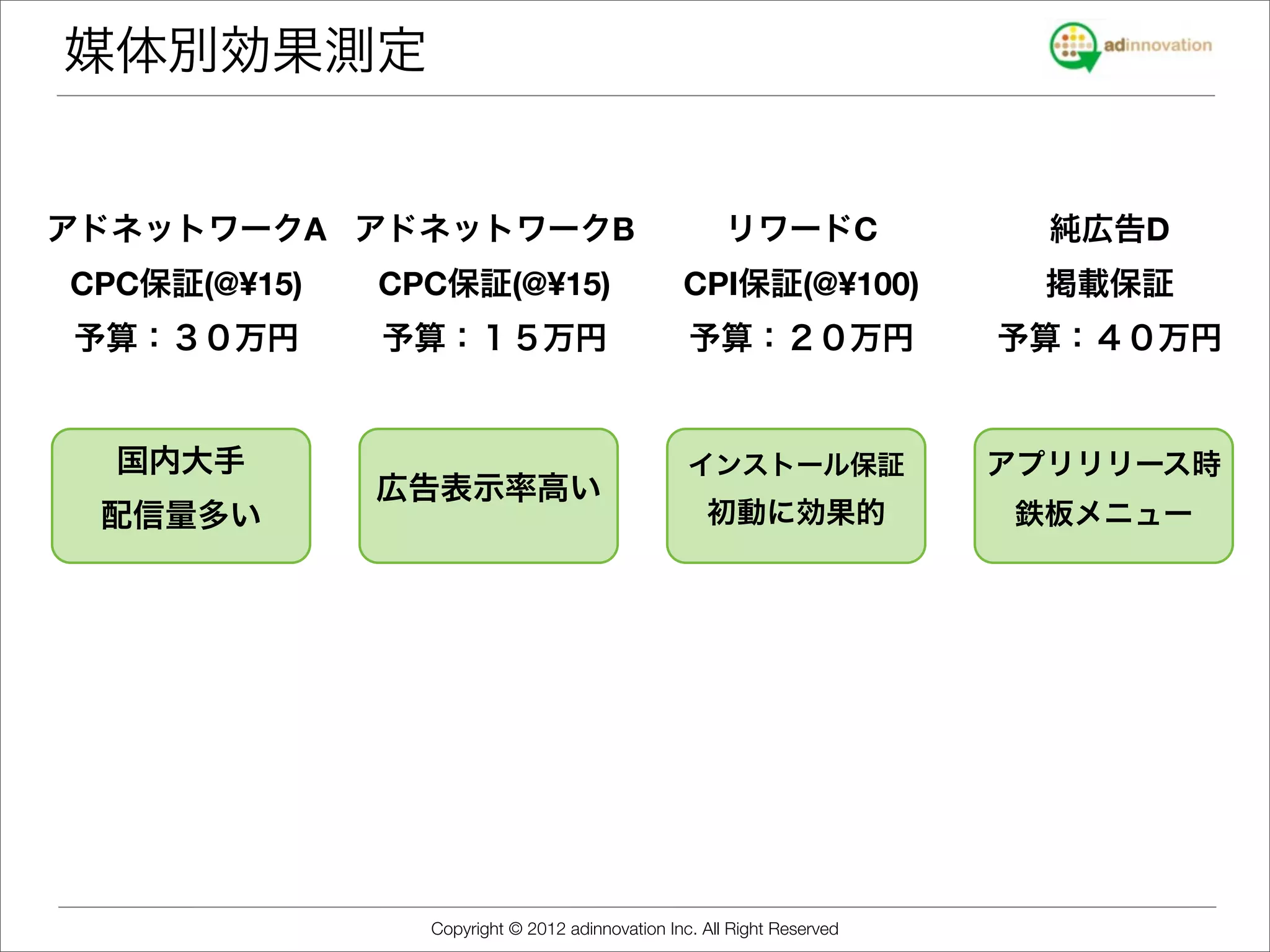 媒体別効果測定

adinnovation

アドネットワークA
CPC保証(@¥15)
予算：３０万円

国内大手
配信量多い

アドネットワークB
CPC保証(@¥15)
予算：１５万円

広告表示率高い

リワードC
CPI保証(@¥100)
予算：２０万円

インストール保証
初動に効果的

純広告D
掲載保証
予算：４０万円

アプリリリース時
鉄板メニュー

Copyright © 2012 adinnovation Inc. All Right Reserved